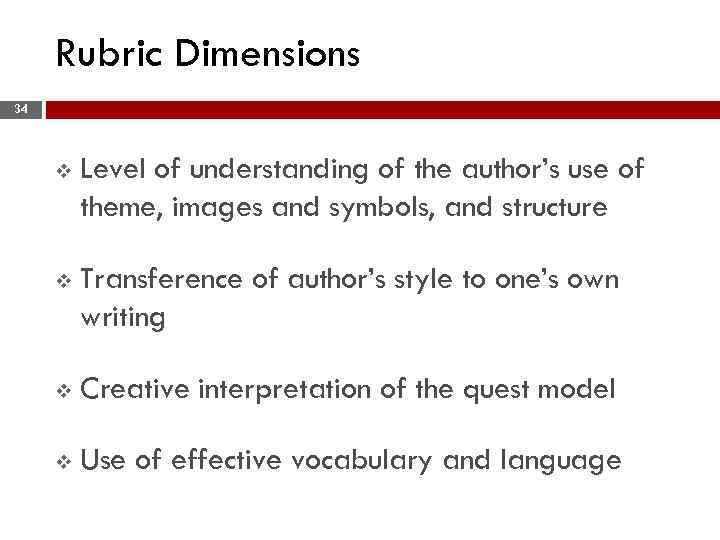 Rubric Dimensions

34

❖ Level of understanding of the author's use of theme, images and symbols, and structure

❖ Transference of author's style to one's own writing

❖ Creative interpretation of the quest model

❖ Use of effective vocabulary and language